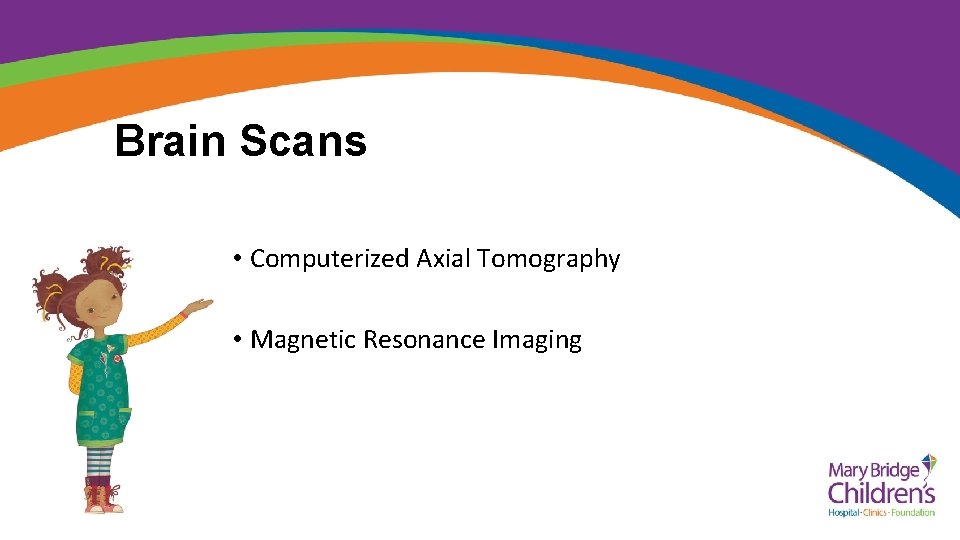 Brain Scans

• Computerized Axial Tomography

• Magnetic Resonance Imaging

Mary Bridge
Children's
Hospital · Clinics · Foundation